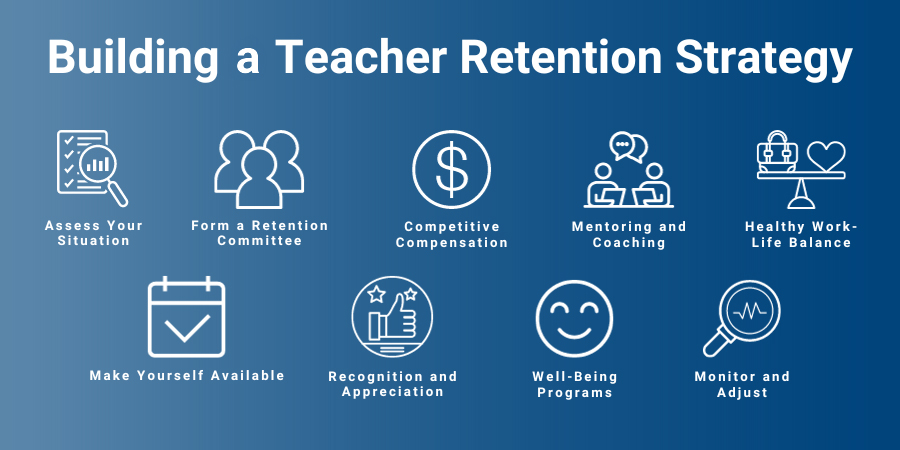 Building a Teacher Retention Strategy

Assess Your Situation

Form a Retention Committee

Competitive Compensation

Mentoring and Coaching

Healthy Work-Life Balance

Make Yourself Available

Recognition and Appreciation

Well-Being Programs

Monitor and Adjust